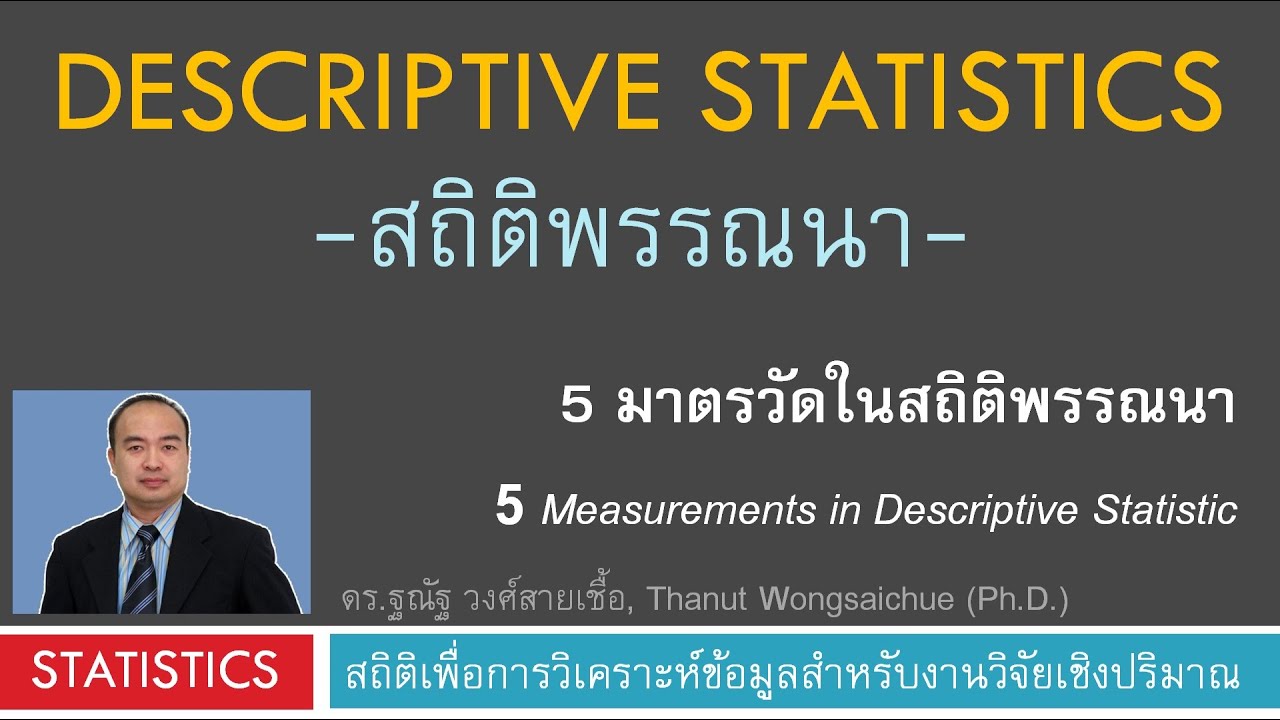 DESCRIPTIVE STATISTICS

-สถิติพรรณนา-

5 มาตรวัดในสถิติพรรณนา

5 Measurements in Descriptive Statistic

ดร.ฐณัฐ วงศ์สายเชื้อ, Thanut Wongsaichue (Ph.D.)

STATISTICS

สถิติเพื่อการวิเคราะห์ข้อมูลสำหรับงานวิจัยเชิงปริมาณ